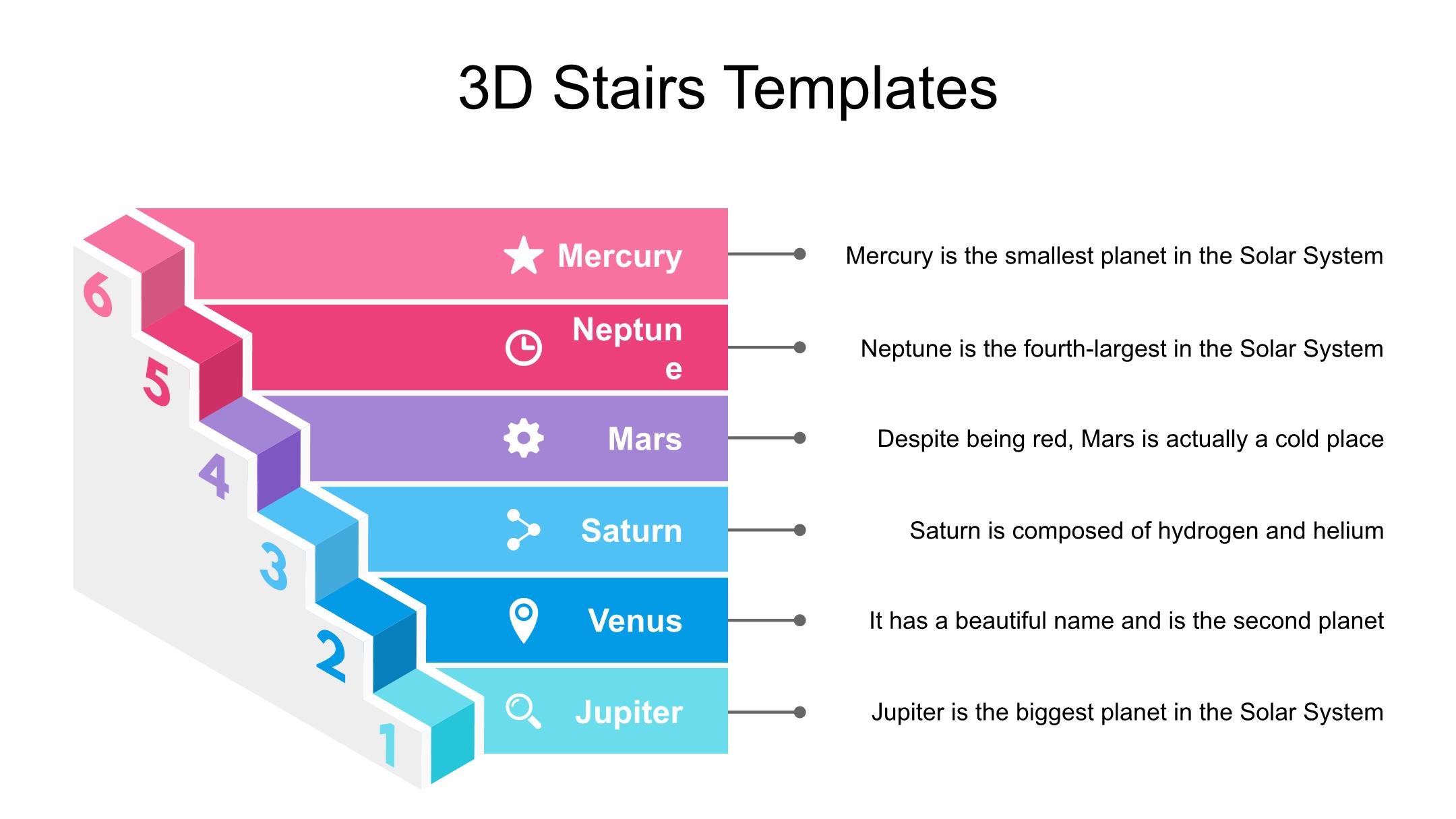 3D Stairs Templates

6
Mercury
Mercury is the smallest planet in the Solar System

5
Neptune
Neptune is the fourth-largest in the Solar System

4
Mars
Despite being red, Mars is actually a cold place

3
Saturn
Saturn is composed of hydrogen and helium

2
Venus
It has a beautiful name and is the second planet

1
Jupiter
Jupiter is the biggest planet in the Solar System